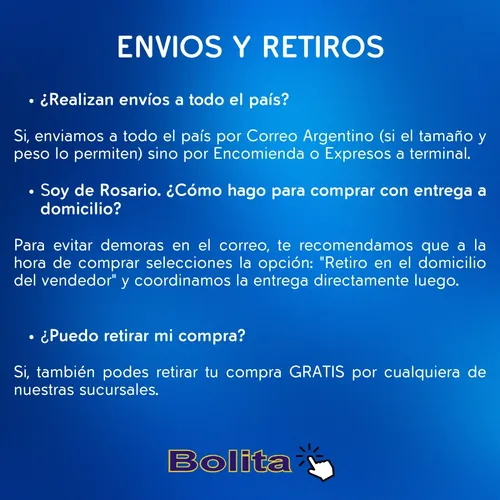 ENVIOS Y RETIROS

• ¿Realizan envíos a todo el país?

Si, enviamos a todo el país por Correo Argentino (si el tamaño y peso lo permiten) sino por Encomienda o Expresos a terminal.

• Soy de Rosario. ¿Cómo hago para comprar con entrega a domicilio?

Para evitar demoras en el correo, te recomendamos que a la hora de comprar selecciones la opción: "Retiro en el domicilio del vendedor" y coordinamos la entrega directamente luego.

• ¿Puedo retirar mi compra?

Si, también podes retirar tu compra GRATIS por cualquiera de nuestras sucursales.

Bolita